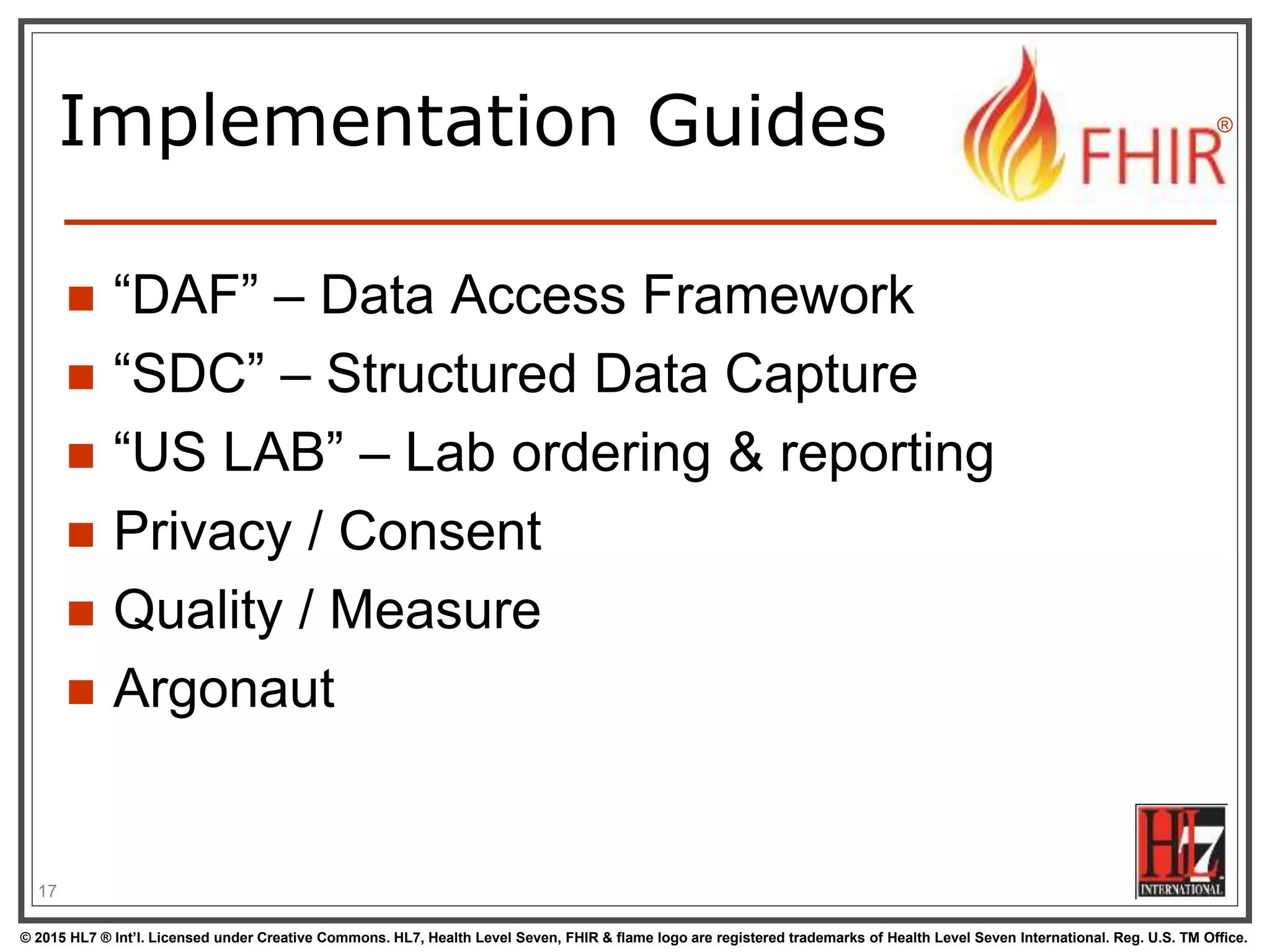 Implementation Guides

FHIR®

- “DAF” – Data Access Framework
- “SDC” – Structured Data Capture
- “US LAB” – Lab ordering & reporting
- Privacy / Consent
- Quality / Measure
- Argonaut

17

HL7 INTERNATIONAL

© 2015 HL7 ® Int’l. Licensed under Creative Commons. HL7, Health Level Seven, FHIR & flame logo are registered trademarks of Health Level Seven International. Reg. U.S. TM Office.